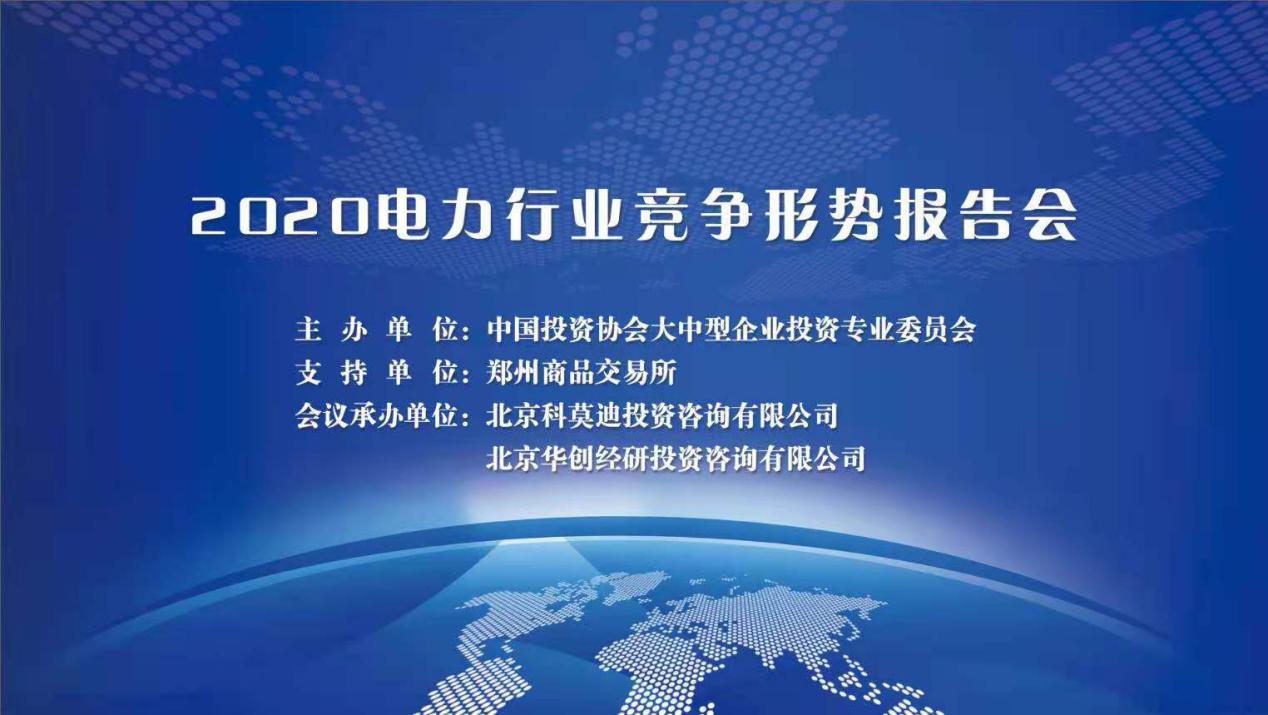 2020电力行业竞争形势报告会

主 办 单 位：中国投资协会大中型企业投资专业委员会
支 持 单 位：郑州商品交易所
会议承办单位：北京科莫迪投资咨询有限公司
北京华创经研投资咨询有限公司